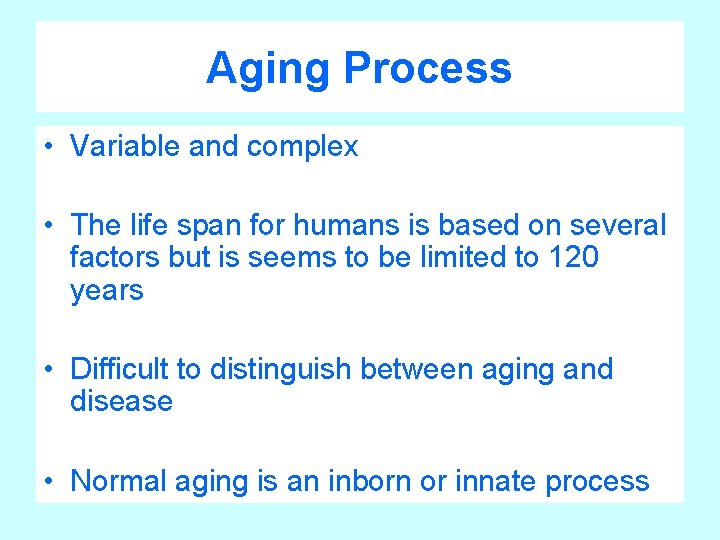 Aging Process

• Variable and complex

• The life span for humans is based on several factors but is seems to be limited to 120 years

• Difficult to distinguish between aging and disease

• Normal aging is an inborn or innate process